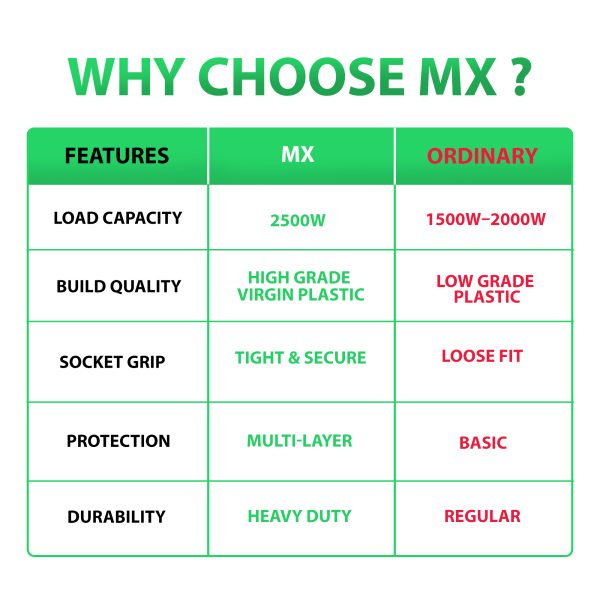 WHY CHOOSE MX ?

| FEATURES | MX | ORDINARY |
|---|---|---|
| LOAD CAPACITY | 2500W | 1500W–2000W |
| BUILD QUALITY | HIGH GRADE VIRGIN PLASTIC | LOW GRADE PLASTIC |
| SOCKET GRIP | TIGHT & SECURE | LOOSE FIT |
| PROTECTION | MULTI-LAYER | BASIC |
| DURABILITY | HEAVY DUTY | REGULAR |